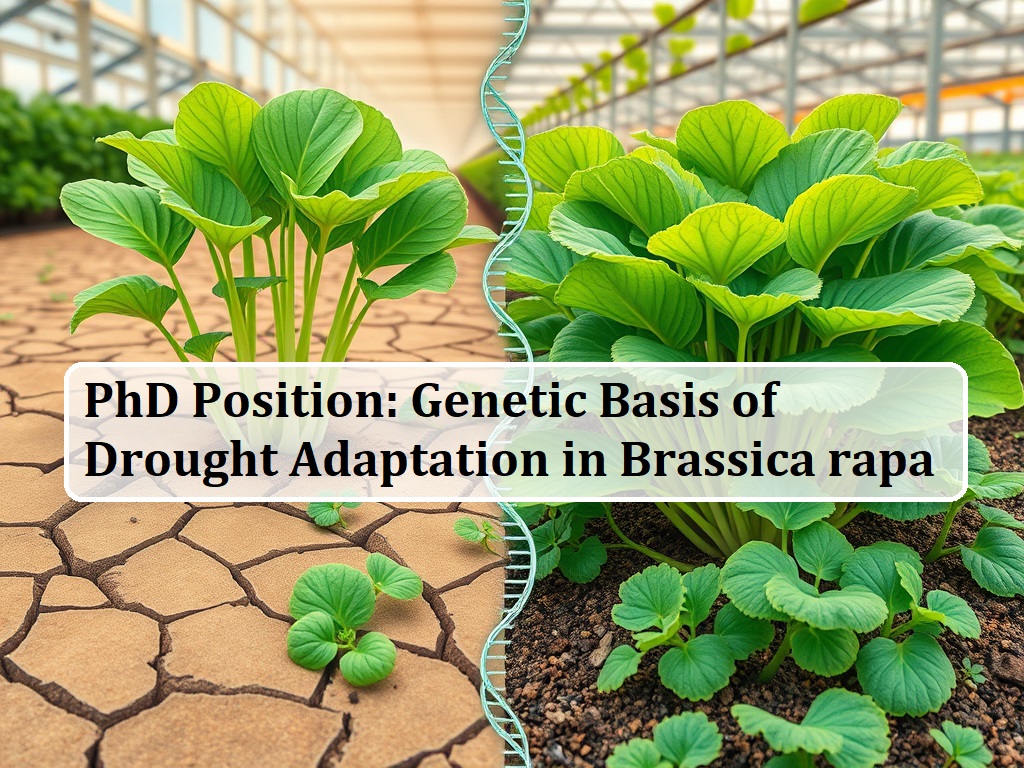 PhD Position: Genetic Basis of Drought Adaptation in Brassica rapa